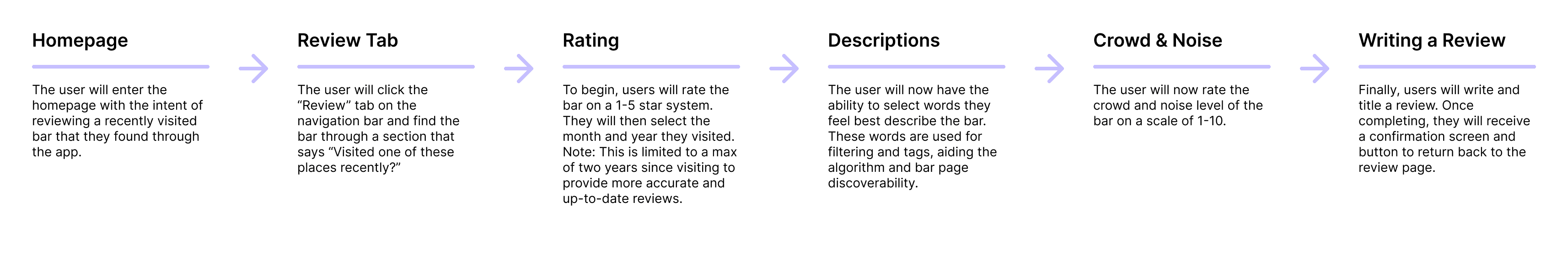 Homepage

The user will enter the homepage with the intent of reviewing a recently visited bar that they found through the app.

Review Tab

The user will click the “Review” tab on the navigation bar and find the bar through a section that says “Visited one of these places recently?”

Rating

To begin, users will rate the bar on a 1-5 star system. They will then select the month and year they visited. Note: This is limited to a max of two years since visiting to provide more accurate and up-to-date reviews.

Descriptions

The user will now have the ability to select words they feel best describe the bar. These words are used for filtering and tags, aiding the algorithm and bar page discoverability.

Crowd & Noise

The user will now rate the crowd and noise level of the bar on a scale of 1-10.

Writing a Review

Finally, users will write and title a review. Once completing, they will receive a confirmation screen and button to return back to the review page.